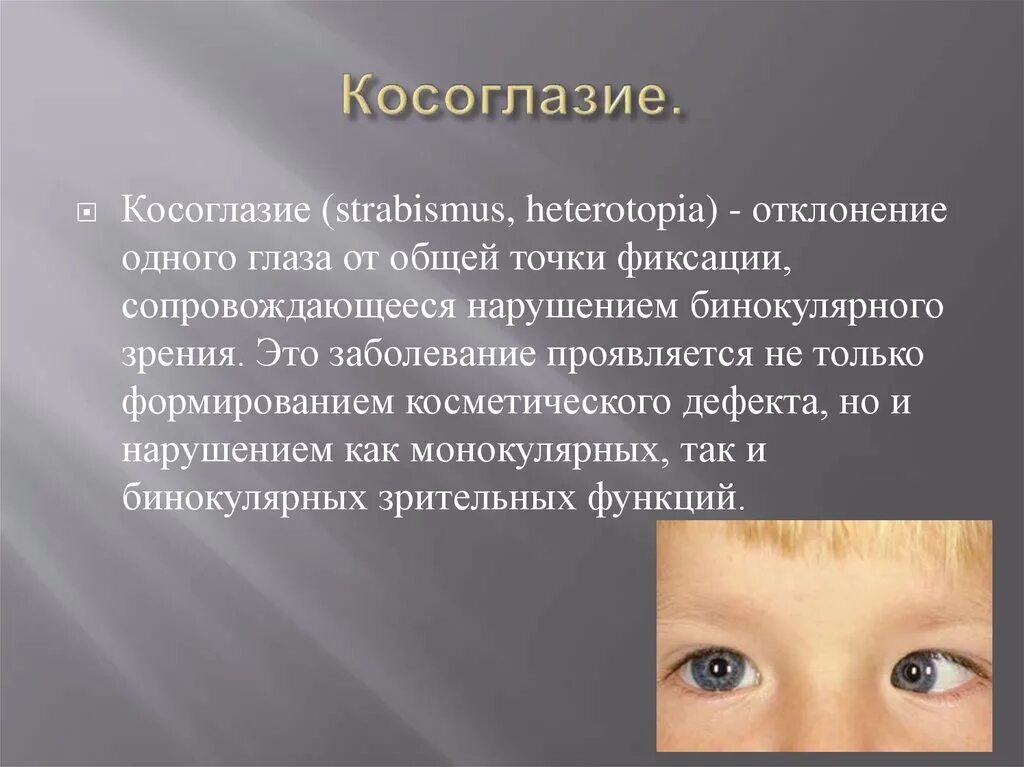 Косоглазие.

Косоглазие (strabismus, heterotopia) - отклонение одного глаза от общей точки фиксации, сопровождающееся нарушением бинокулярного зрения. Это заболевание проявляется не только формированием косметического дефекта, но и нарушением как монокулярных, так и бинокулярных зрительных функций.